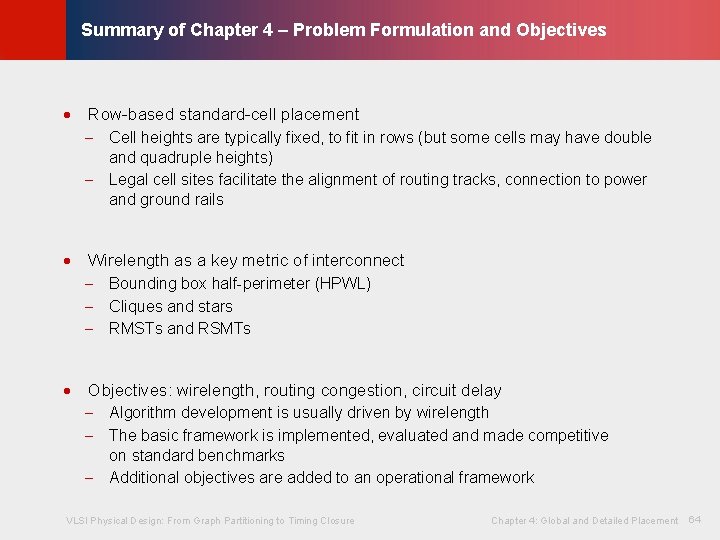 Summary of Chapter 4 – Problem Formulation and Objectives

• Row-based standard-cell placement
– Cell heights are typically fixed, to fit in rows (but some cells may have double and quadruple heights)
– Legal cell sites facilitate the alignment of routing tracks, connection to power and ground rails

• Wirelength as a key metric of interconnect
– Bounding box half-perimeter (HPWL)
– Cliques and stars
– RMSTs and RSMTs

• Objectives: wirelength, routing congestion, circuit delay
– Algorithm development is usually driven by wirelength
– The basic framework is implemented, evaluated and made competitive on standard benchmarks
– Additional objectives are added to an operational framework

VLSI Physical Design: From Graph Partitioning to Timing Closure

Chapter 4: Global and Detailed Placement 64